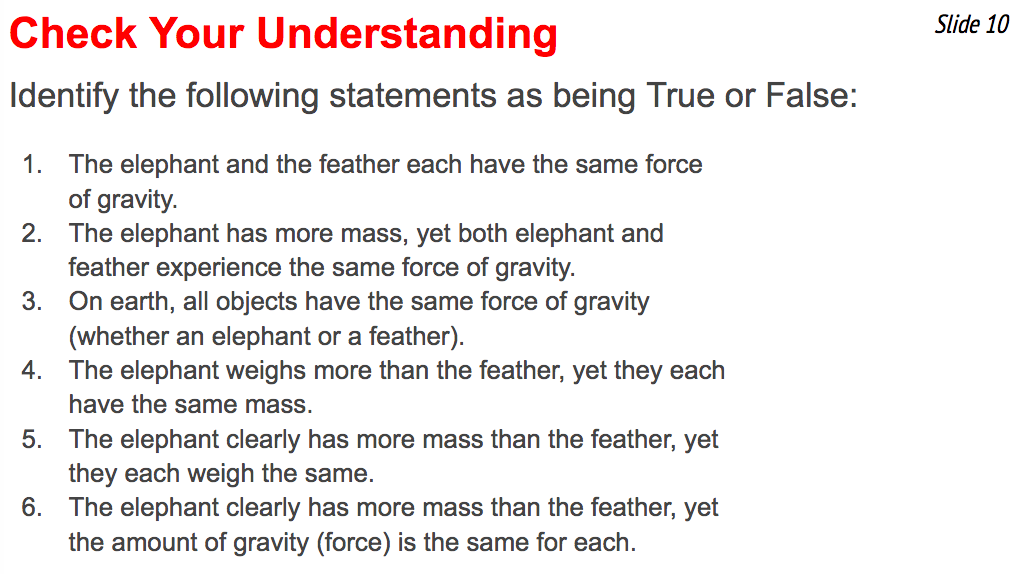 Check Your Understanding

Slide 10

Identify the following statements as being True or False:

1. The elephant and the feather each have the same force of gravity.
2. The elephant has more mass, yet both elephant and feather experience the same force of gravity.
3. On earth, all objects have the same force of gravity (whether an elephant or a feather).
4. The elephant weighs more than the feather, yet they each have the same mass.
5. The elephant clearly has more mass than the feather, yet they each weigh the same.
6. The elephant clearly has more mass than the feather, yet the amount of gravity (force) is the same for each.